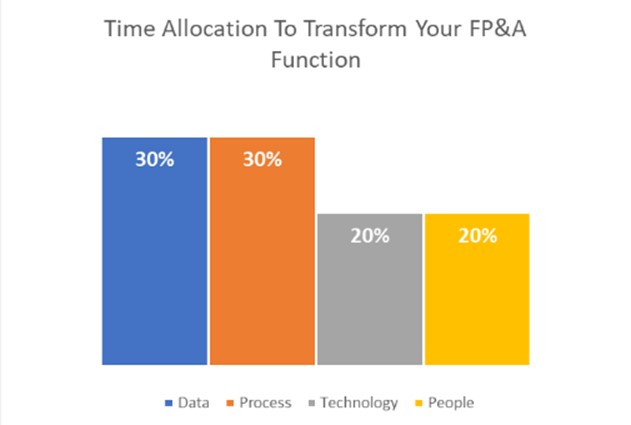 Time Allocation To Transform Your FP&A Function

30%

30%

20%

20%

Data Process Technology People